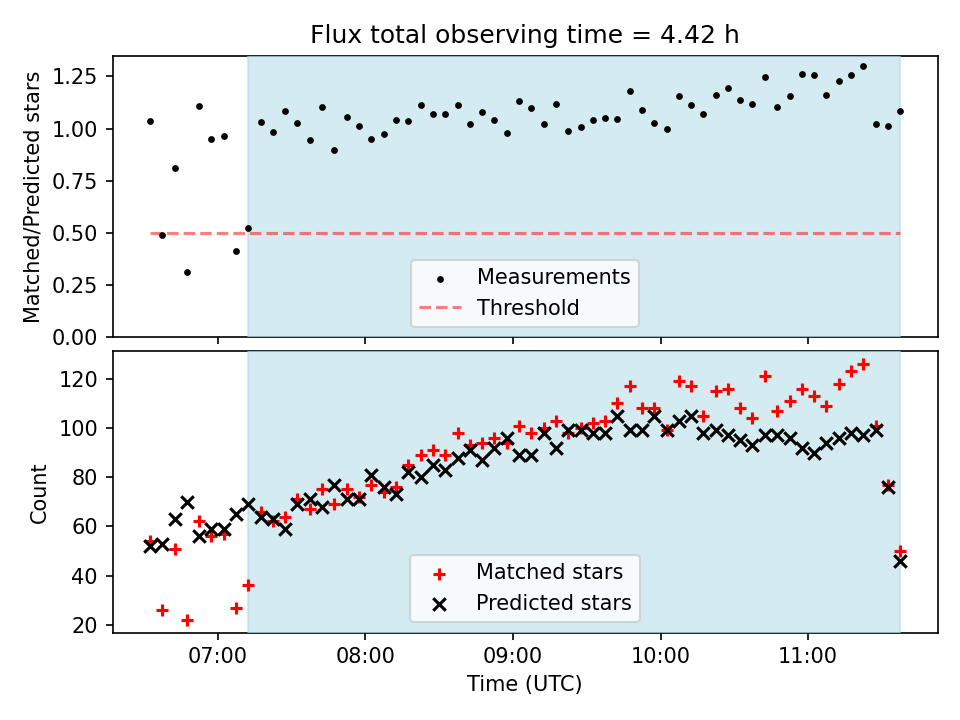 Flux total observing time = 4.42 h

Matched/Predicted stars

1.25
1.00
0.75
0.50
0.25
0.00

Measurements
Threshold

Count

120
100
80
60
40
20

Matched stars
Predicted stars

07:00
08:00
09:00
10:00
11:00

Time (UTC)